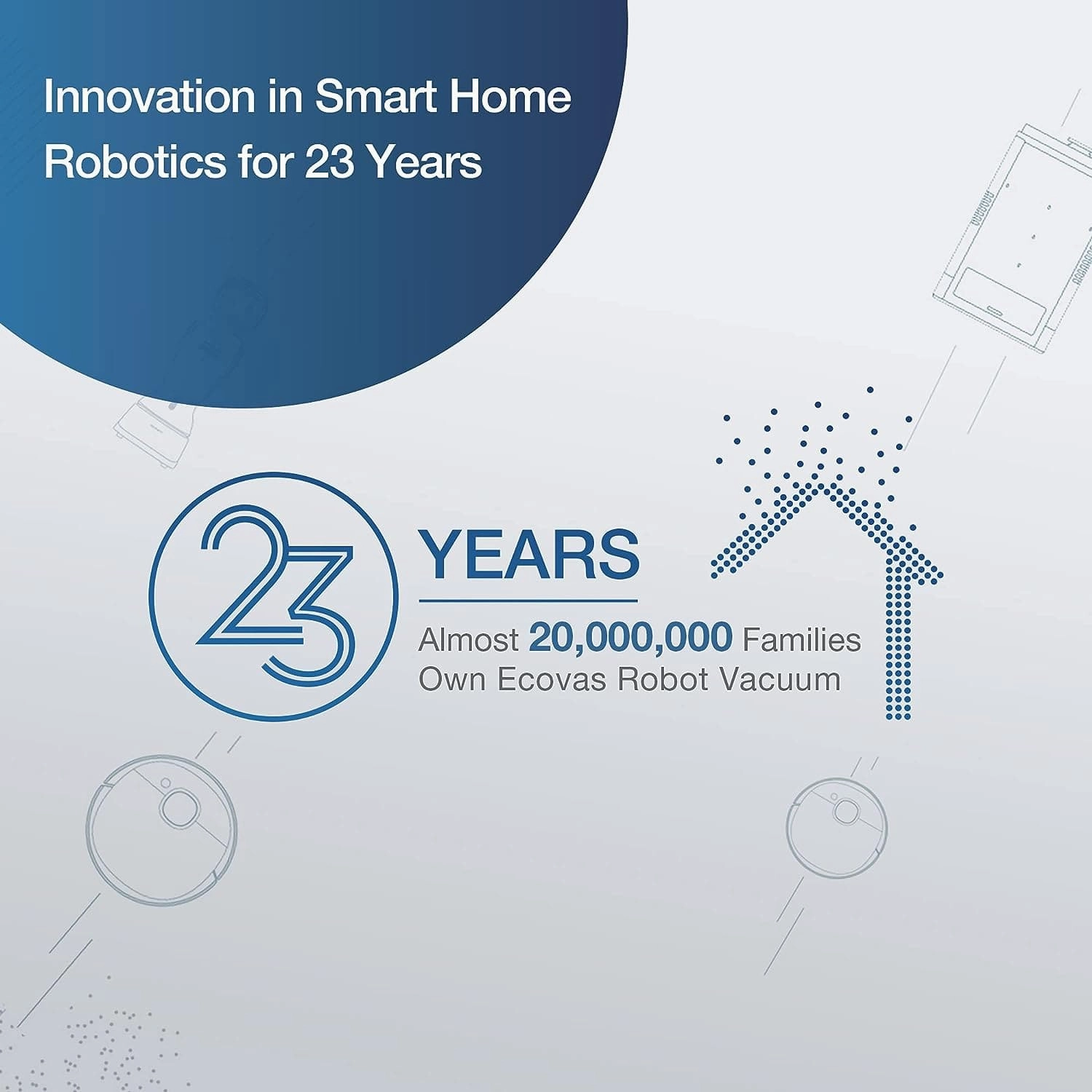 Innovation in Smart Home Robotics for 23 Years

23

YEARS

Almost 20,000,000 Families Own Ecovas Robot Vacuum